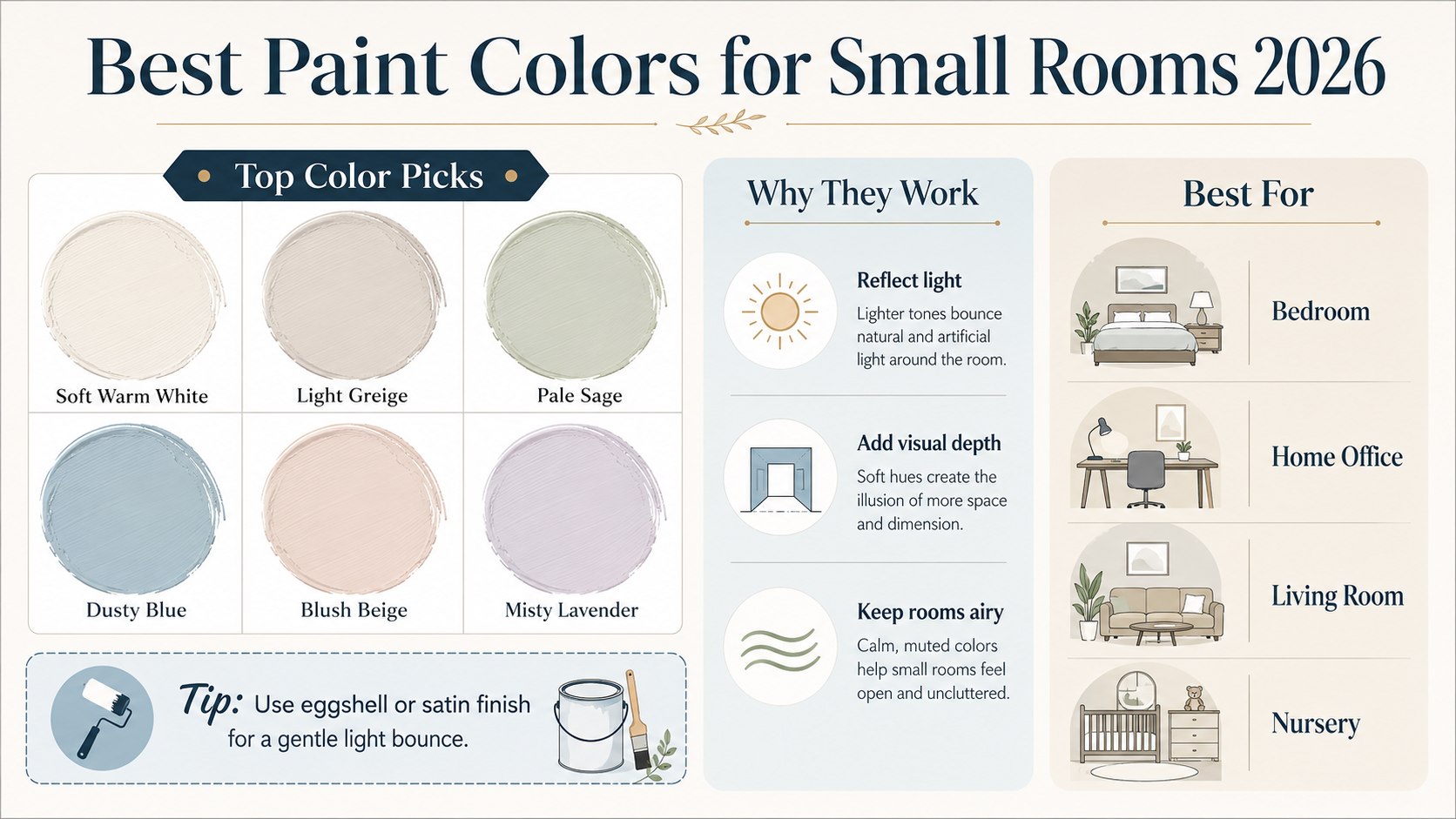 Best Paint Colors for Small Rooms 2026

Top Color Picks

Soft Warm White

Light Greige

Pale Sage

Dusty Blue

Blush Beige

Misty Lavender

Tip: Use eggshell or satin finish for a gentle light bounce.

Why They Work

Reflect light
Lighter tones bounce natural and artificial light around the room.

Add visual depth
Soft hues create the illusion of more space and dimension.

Keep rooms airy
Calm, muted colors help small rooms feel open and uncluttered.

Best For

Bedroom

Home Office

Living Room

Nursery